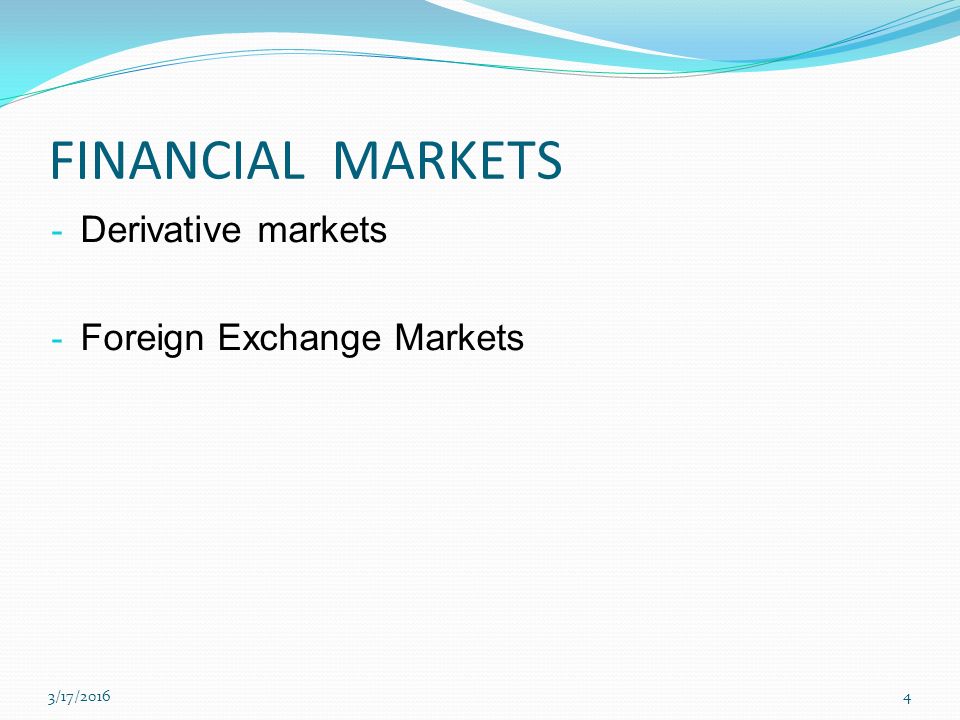 FINANCIAL MARKETS

- Derivative markets

- Foreign Exchange Markets

3/17/2016

4